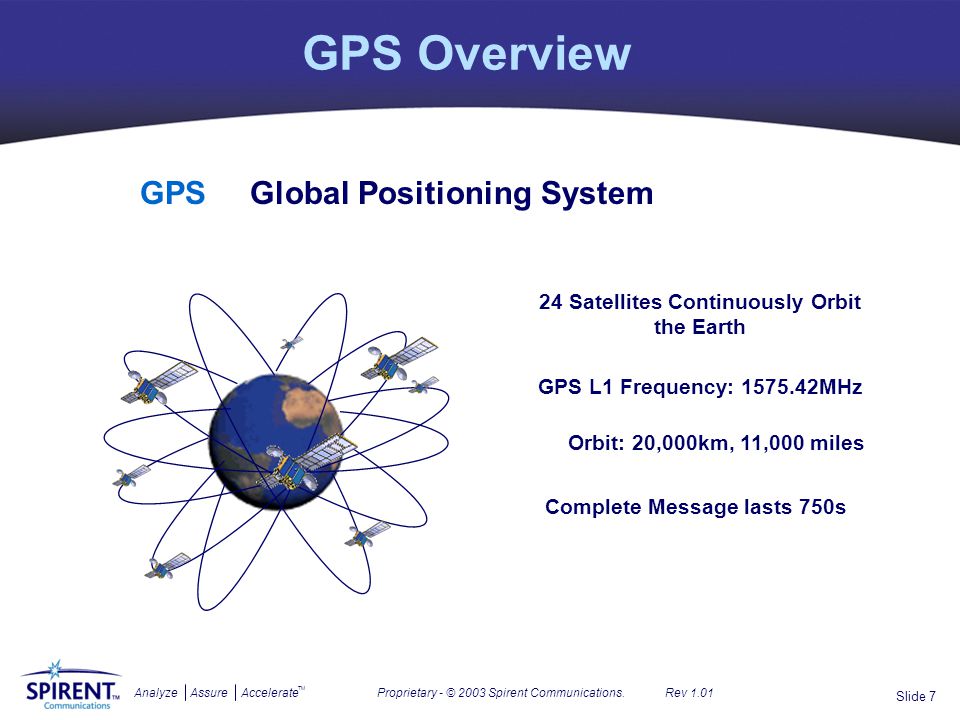 GPS Overview

GPS Global Positioning System

24 Satellites Continuously Orbit the Earth

GPS L1 Frequency: 1575.42MHz

Orbit: 20,000km, 11,000 miles

Complete Message lasts 750s

SPIRENT™ Communications

Analyze | Assure | Accelerate™

Proprietary - © 2003 Spirent Communications. Rev 1.01

Slide 7